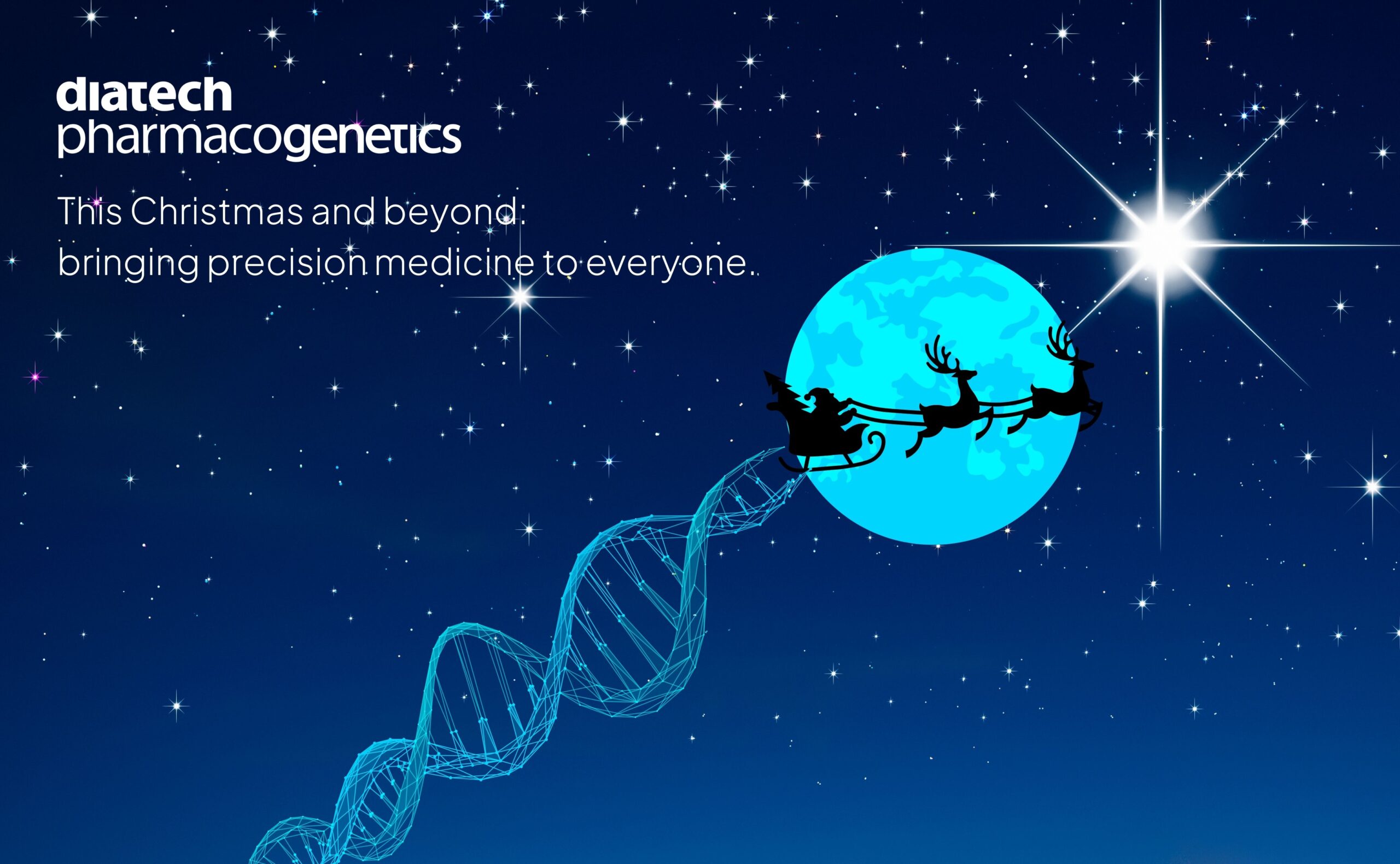 diatech
pharmacogenetics

This Christmas and beyond:
bringing precision medicine to everyone.